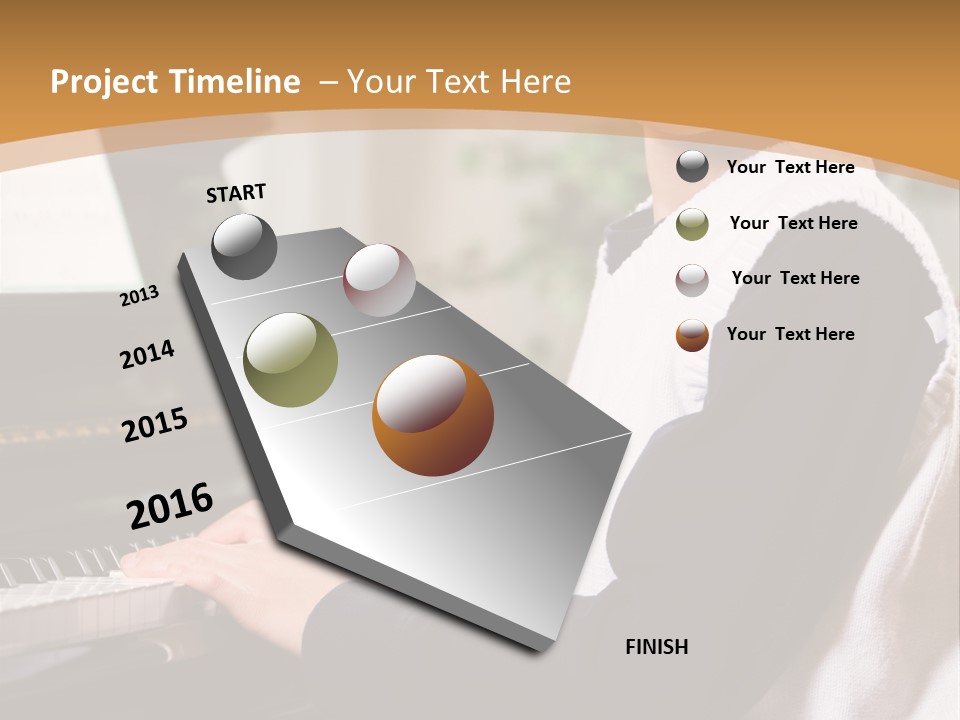 Project Timeline – Your Text Here

START

2013

2014

2015

2016

FINISH

Your Text Here

Your Text Here

Your Text Here

Your Text Here